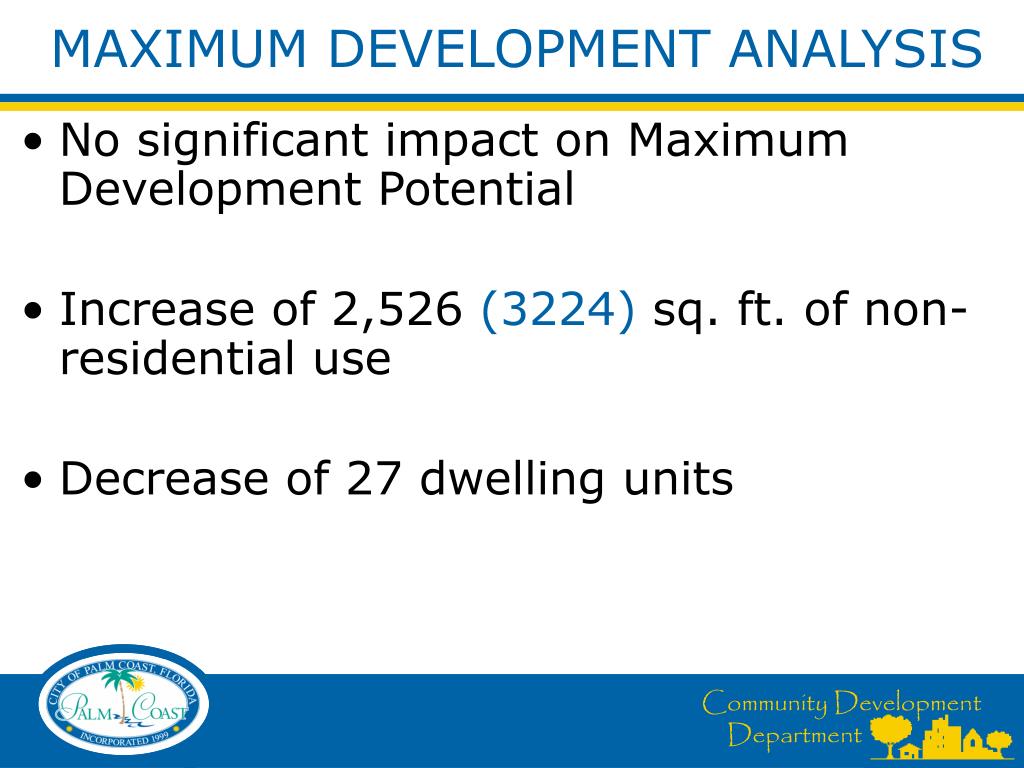 MAXIMUM DEVELOPMENT ANALYSIS

• No significant impact on Maximum Development Potential

• Increase of 2,526 (3224) sq. ft. of non-residential use

• Decrease of 27 dwelling units

CITY OF PALM COAST, FLORIDA
PALM COAST
INCORPORATED 1999

Community Development Department